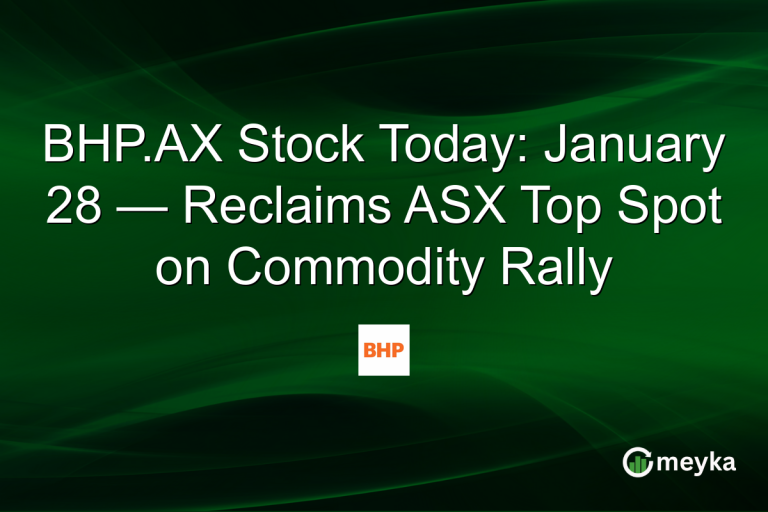 BHP.AX Stock Today: January 28 — Reclaims ASX Top Spot on Commodity Rally

BHP

meyka